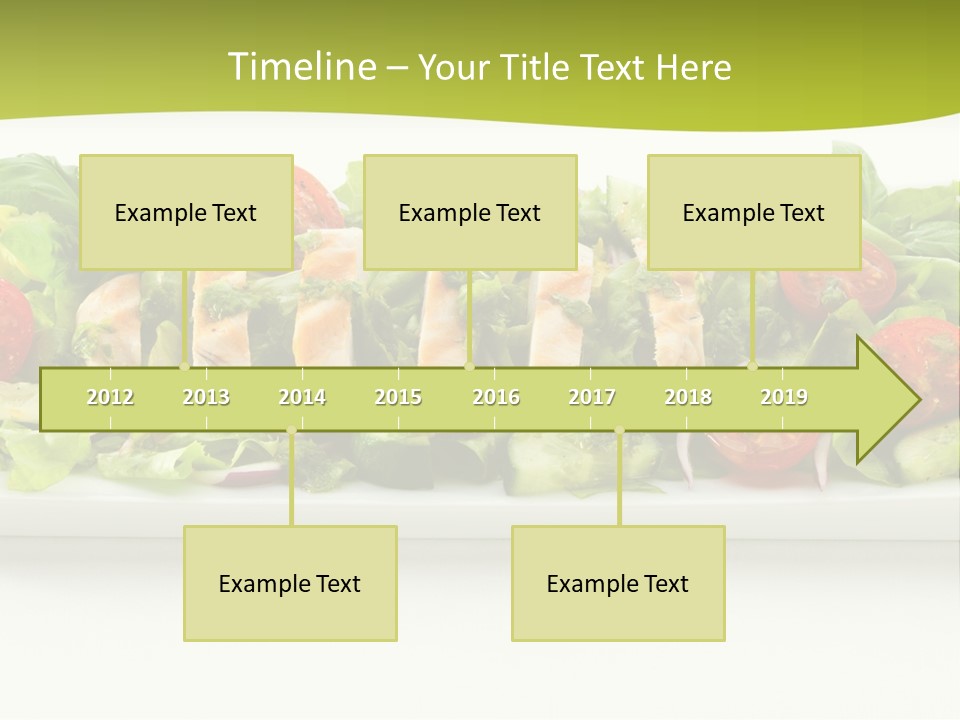 Timeline – Your Title Text Here

Example Text

Example Text

Example Text

2012 2013 2014 2015 2016 2017 2018 2019

Example Text

Example Text